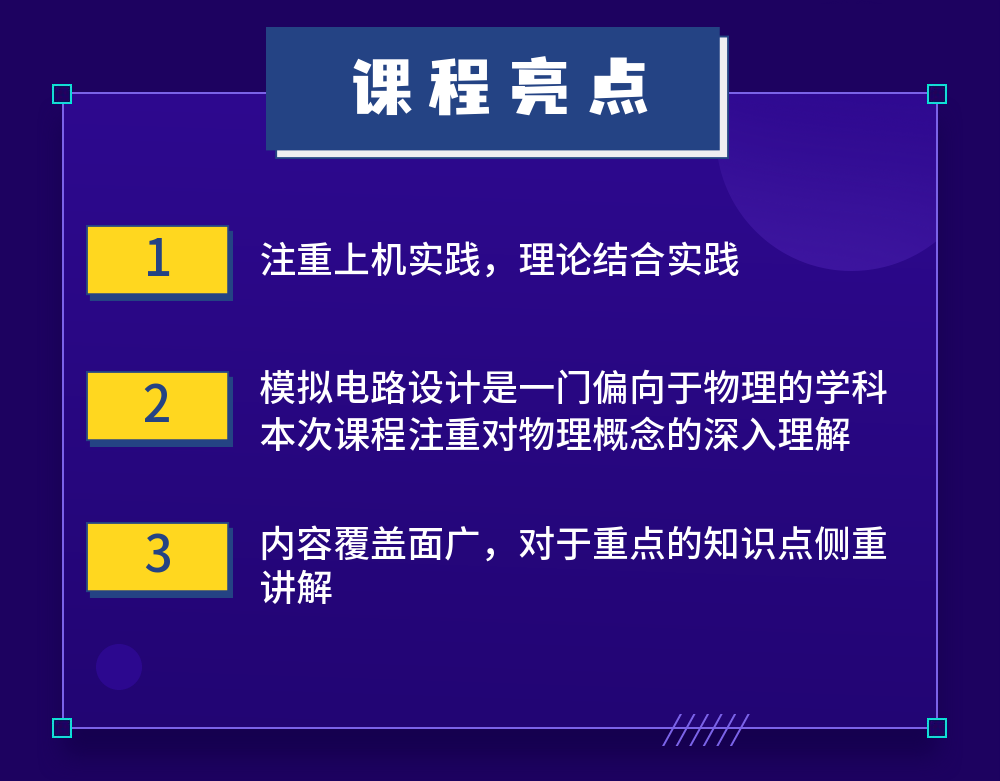 课程亮点

1

注重上机实践，理论结合实践

2

模拟电路设计是一门偏向于物理的学科
本次课程注重对物理概念的深入理解

3

内容覆盖面广，对于重点的知识点侧重讲解